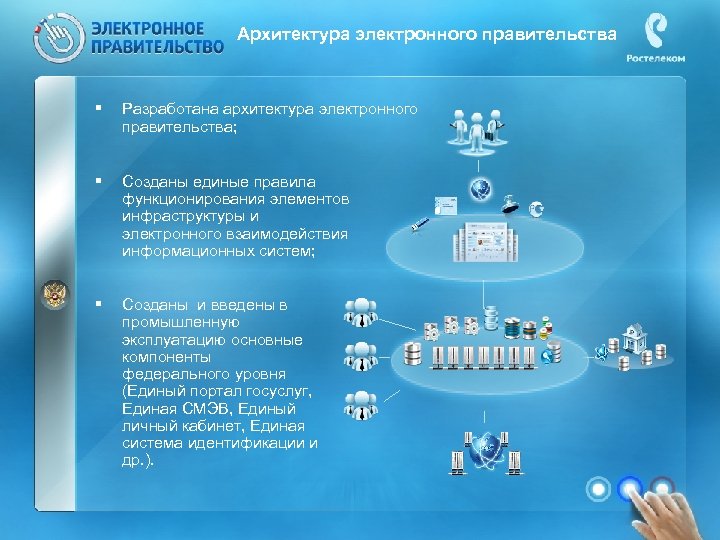 ЭЛЕКТРОННОЕ ПРАВИТЕЛЬСТВО

Архитектура электронного правительства

Ростелеком

▪ Разработана архитектура электронного правительства;

▪ Созданы единые правила функционирования элементов инфраструктуры и электронного взаимодействия информационных систем;

▪ Созданы и введены в промышленную эксплуатацию основные компоненты федерального уровня (Единый портал госуслуг, Единая СМЭВ, Единый личный кабинет, Единая система идентификации и др.).